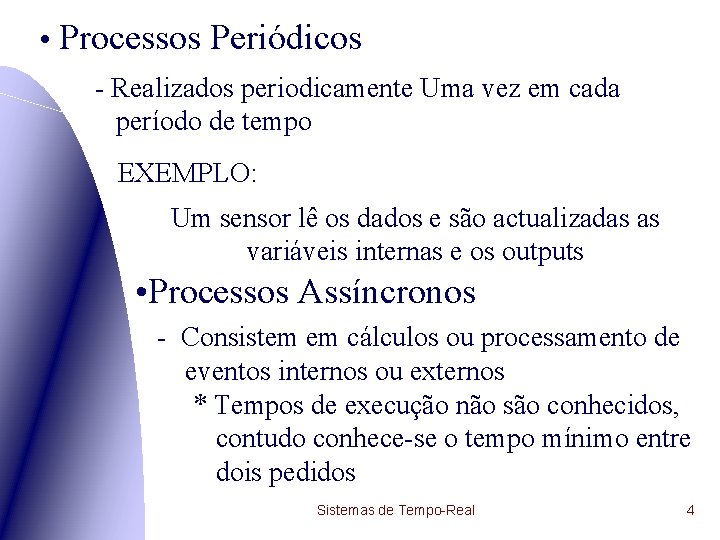 • Processos Periódicos

- Realizados periodicamente Uma vez em cada período de tempo

EXEMPLO:

Um sensor lê os dados e são actualizadas as variáveis internas e os outputs

•Processos Assíncronos

- Consistem em cálculos ou processamento de eventos internos ou externos

* Tempos de execução não são conhecidos, contudo conhece-se o tempo mínimo entre dois pedidos

Sistemas de Tempo-Real

4